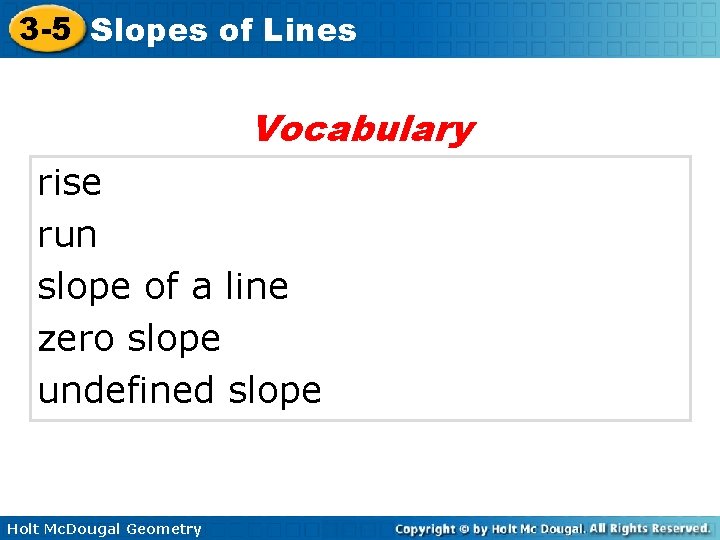 3-5 Slopes of Lines

Vocabulary

rise
run
slope of a line
zero slope
undefined slope

Holt McDougal Geometry

Copyright © by Holt Mc Dougal. All Rights Reserved.